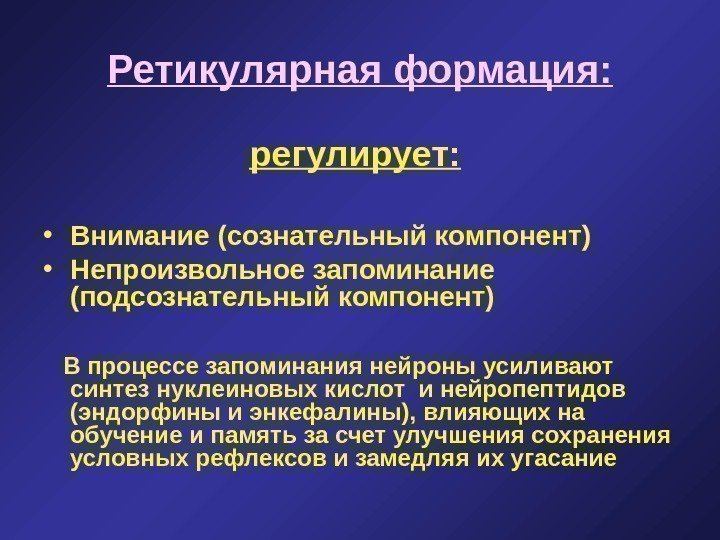 Ретикулярная формация:

регулирует:

• Внимание (сознательный компонент)
• Непроизвольное запоминание (подсознательный компонент)

В процессе запоминания нейроны усиливают синтез нуклеиновых кислот и нейропептидов (эндорфины и энкефалины), влияющих на обучение и память за счет улучшения сохранения условных рефлексов и замедляя их угасание